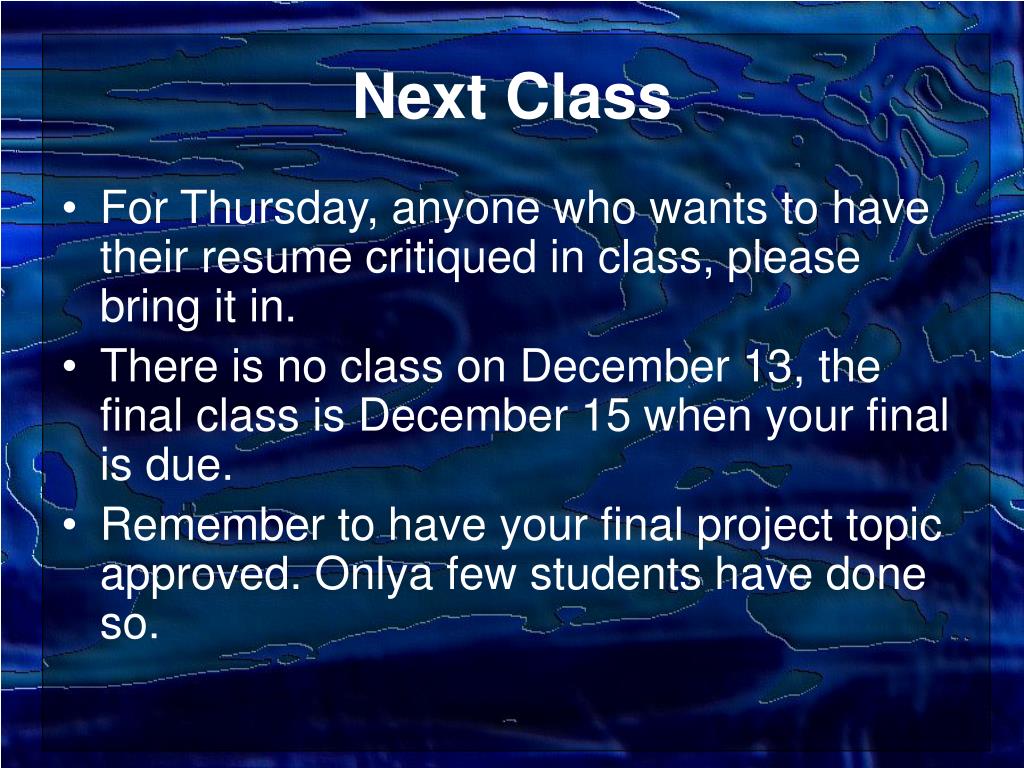 Next Class

• For Thursday, anyone who wants to have their resume critiqued in class, please bring it in.
• There is no class on December 13, the final class is December 15 when your final is due.
• Remember to have your final project topic approved. Onlya few students have done so.